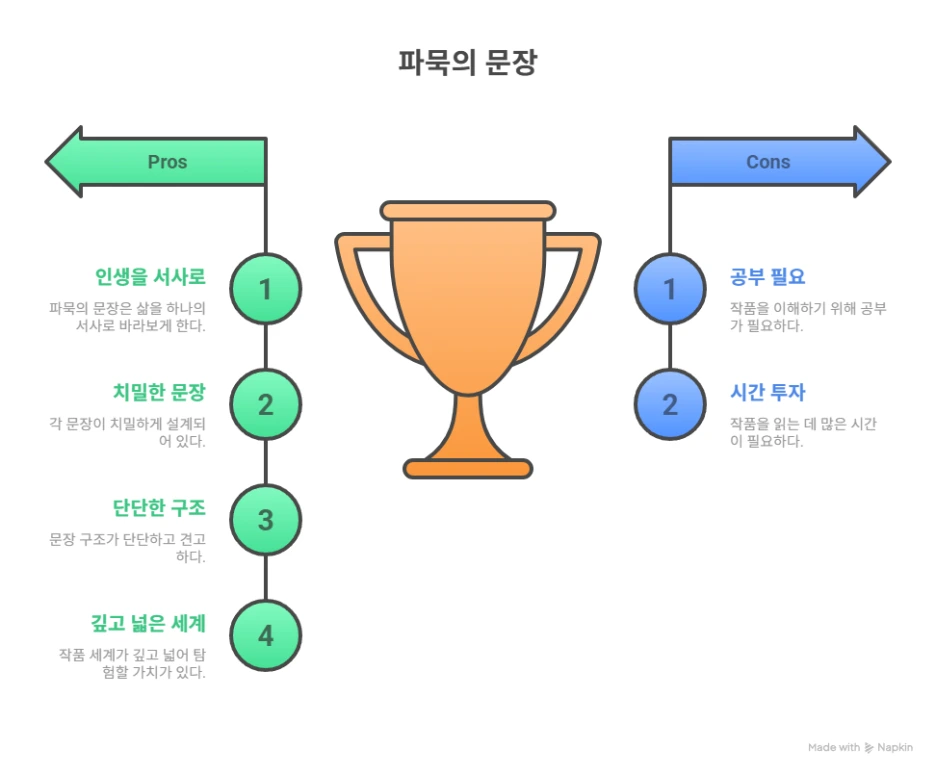 파묵의 문장

Pros

1
인생을 서사로
파묵의 문장은 삶을 하나의 서사로 바라보게 한다.

2
치밀한 문장
각 문장이 치밀하게 설계되어 있다.

3
단단한 구조
문장 구조가 단단하고 견고하다.

4
깊고 넓은 세계
작품 세계가 깊고 넓어 탐험할 가치가 있다.

Cons

1
공부 필요
작품을 이해하기 위해 공부가 필요하다.

2
시간 투자
작품을 읽는 데 많은 시간이 필요하다.

Made with Napkin